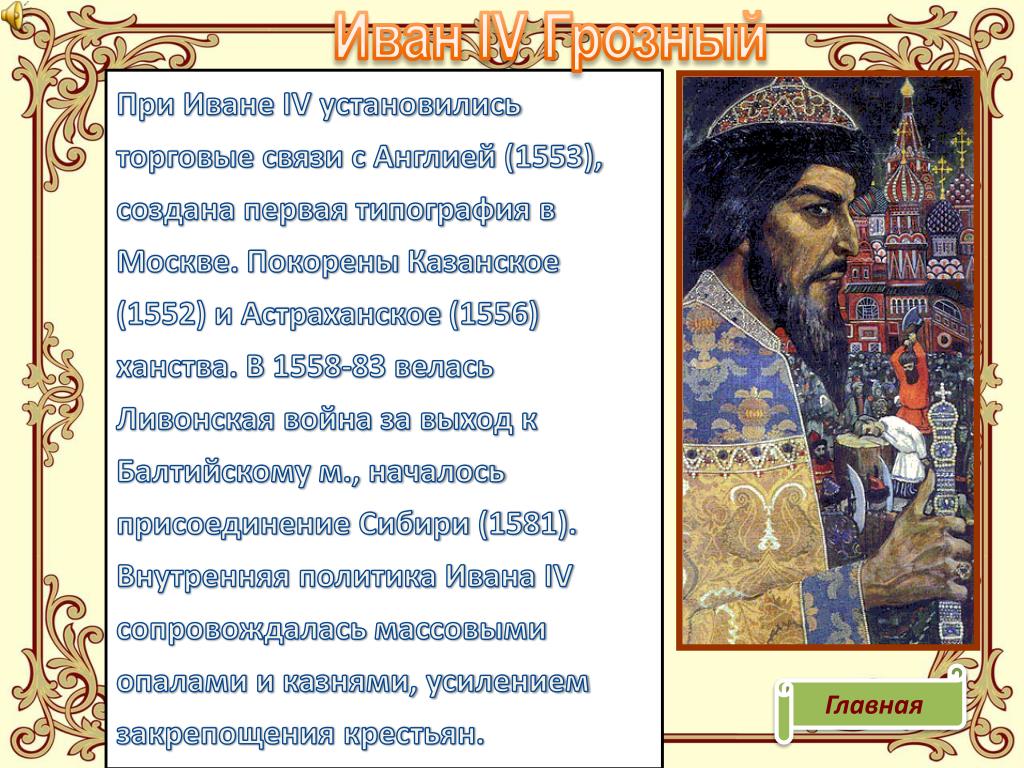 Иван IV Грозный

При Иване IV установились торговые связи с Англией (1553), создана первая типография в Москве. Покорены Казанское (1552) и Астраханское (1556) ханства. В 1558-83 велась Ливонская война за выход к Балтийскому м., началось присоединение Сибири (1581). Внутренняя политика Ивана IV сопровождалась массовыми опалами и казнями, усилением закрепощения крестьян.

Главная